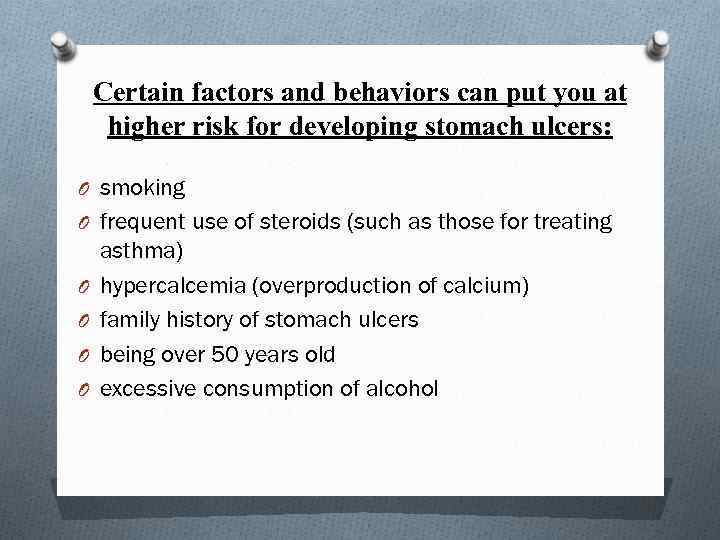 Certain factors and behaviors can put you at higher risk for developing stomach ulcers:

O smoking
O frequent use of steroids (such as those for treating asthma)
O hypercalcemia (overproduction of calcium)
O family history of stomach ulcers
O being over 50 years old
O excessive consumption of alcohol